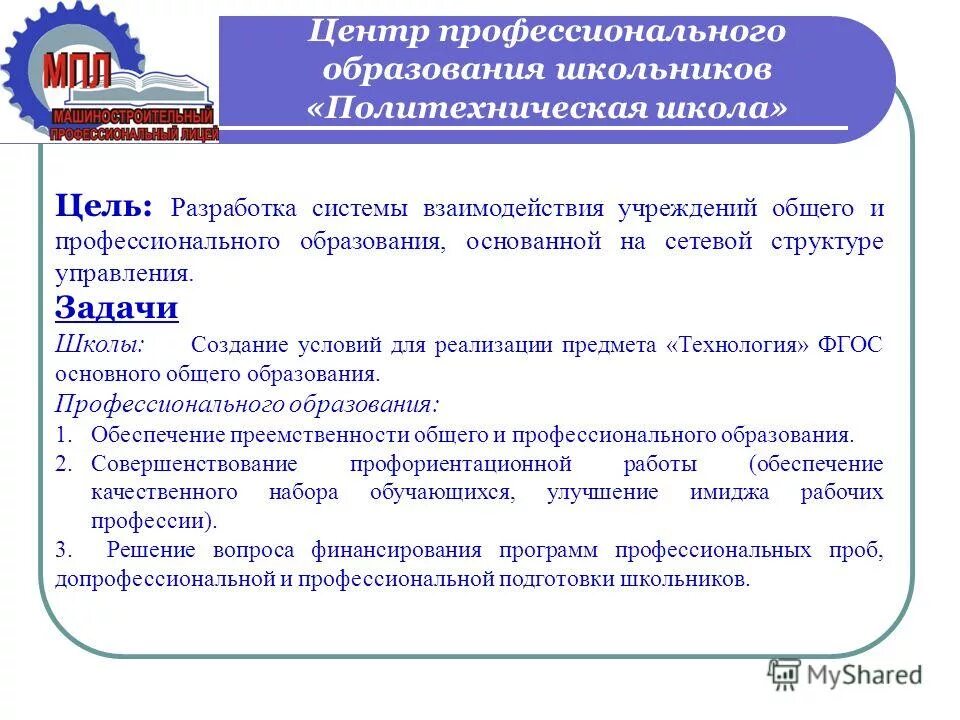 МПЛ
МАШИНОСТРОИТЕЛЬНЫЙ ПРОФЕССИОНАЛЬНЫЙ ЛИЦЕЙ

Центр профессионального образования школьников «Политехническая школа»

Цель: Разработка системы взаимодействия учреждений общего и профессионального образования, основанной на сетевой структуре управления.

Задачи

Школы: Создание условий для реализации предмета «Технология» ФГОС основного общего образования.

Профессионального образования:

1. Обеспечение преемственности общего и профессионального образования.
2. Совершенствование профориентационной работы (обеспечение качественного набора обучающихся, улучшение имиджа рабочих профессии).
3. Решение вопроса финансирования программ профессиональных проб, допрофессиональной и профессиональной подготовки школьников.

MyShared